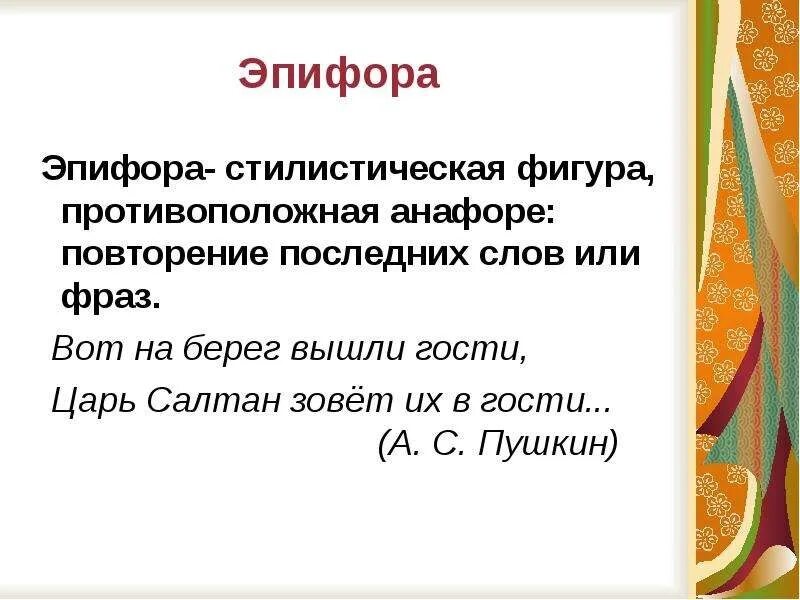 Эпифора

Эпифора- стилистическая фигура, противоположная анафоре: повторение последних слов или фраз.

Вот на берег вышли гости,

Царь Салтан зовёт их в гости...

(А. С. Пушкин)